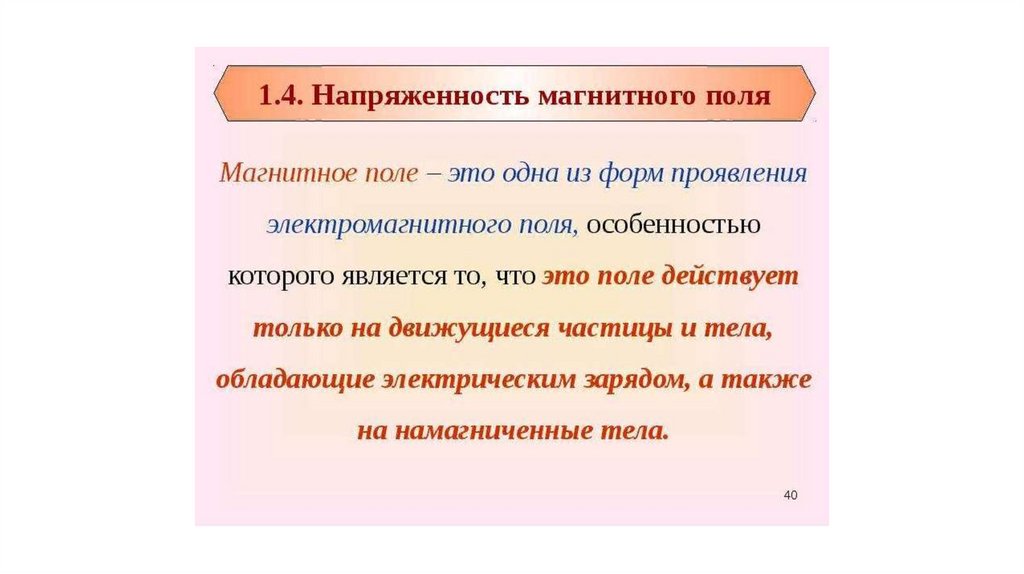 1.4. Напряженность магнитного поля

Магнитное поле – это одна из форм проявления электромагнитного поля, особенностью которого является то, что это поле действует только на движущиеся частицы и тела, обладающие электрическим зарядом, а также на намагниченные тела.

40